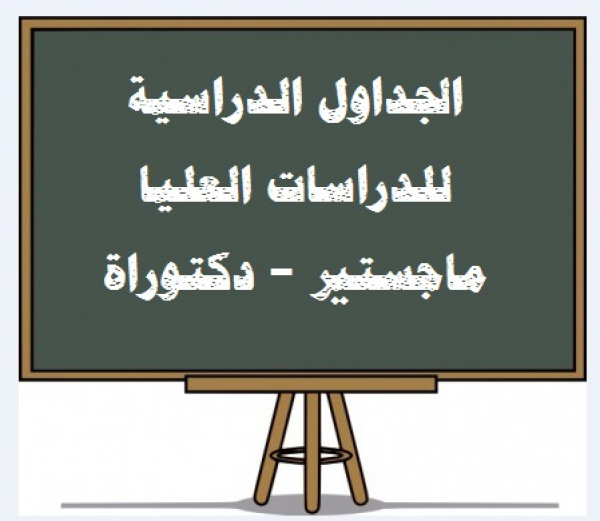 الجداول الدراسية
للدراسات العليا
ماجستير - دكتوراة